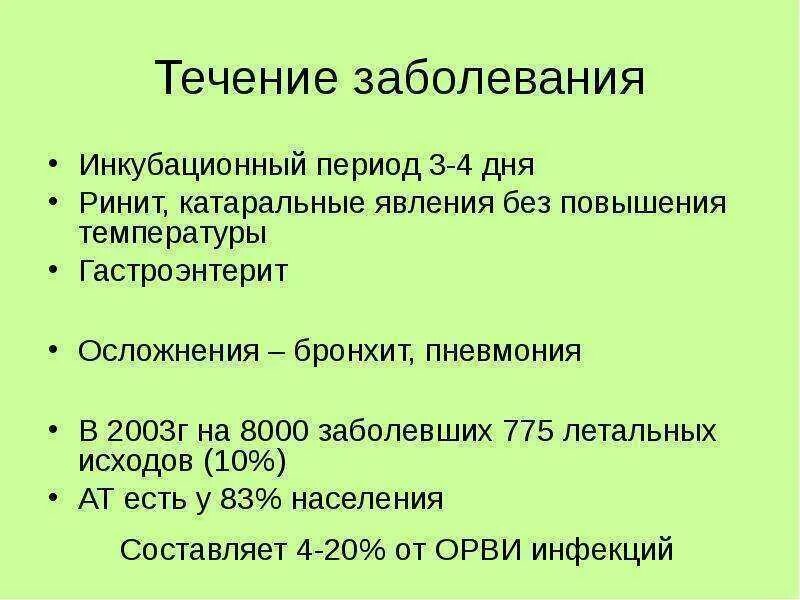 Течение заболевания

• Инкубационный период 3-4 дня
• Ринит, катаральные явления без повышения температуры
• Гастроэнтерит

• Осложнения – бронхит, пневмония

• В 2003г на 8000 заболевших 775 летальных исходов (10%)
• АТ есть у 83% населения

Составляет 4-20% от ОРВИ инфекций